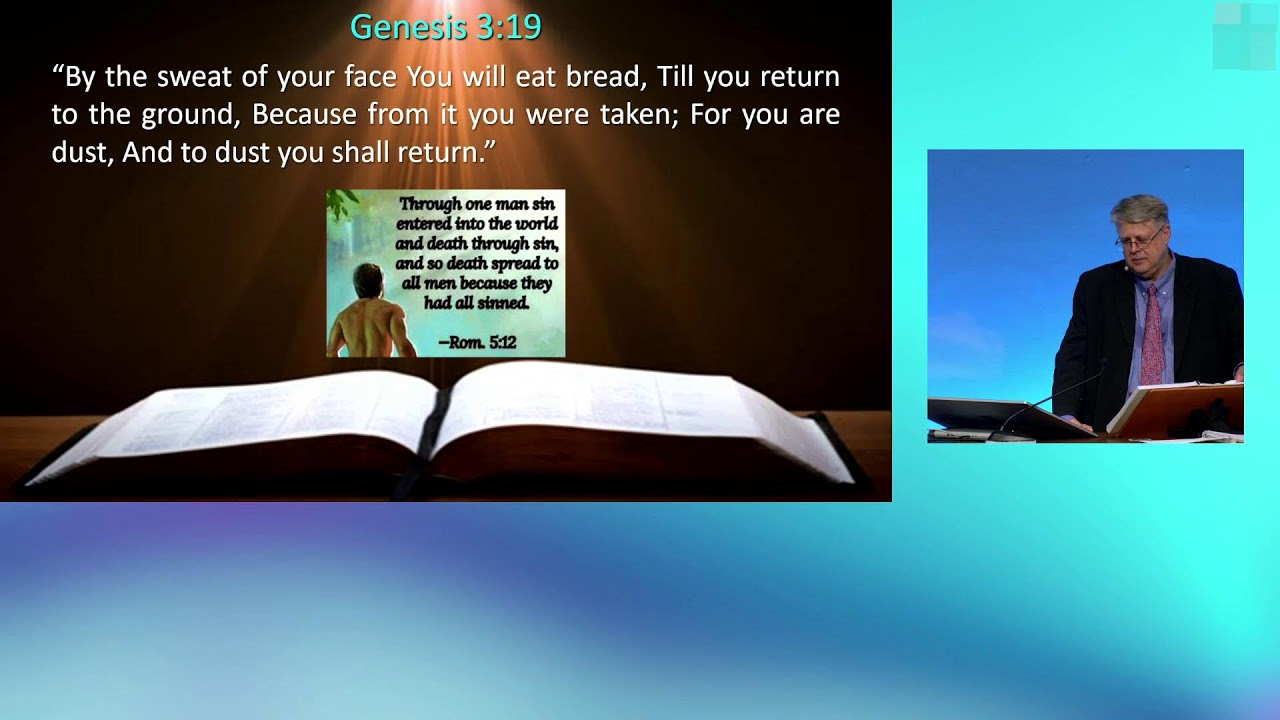 Genesis 3:19

“By the sweat of your face You will eat bread, Till you return to the ground, Because from it you were taken; For you are dust, And to dust you shall return.”

Through one man sin entered into the world and death through sin, and so death spread to all men because they had all sinned.

—Rom. 5:12